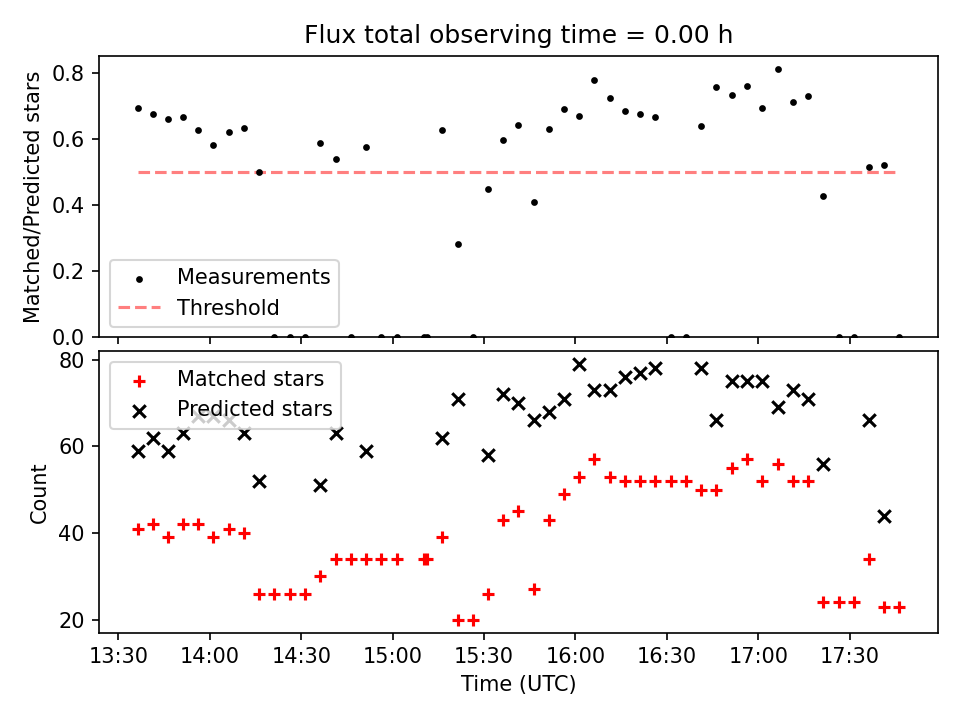 Flux total observing time = 0.00 h

Matched/Predicted stars

0.8
0.6
0.4
0.2
0.0

Measurements
Threshold

Count

80
60
40
20

Matched stars
Predicted stars

13:30
14:00
14:30
15:00
15:30
16:00
16:30
17:00
17:30

Time (UTC)